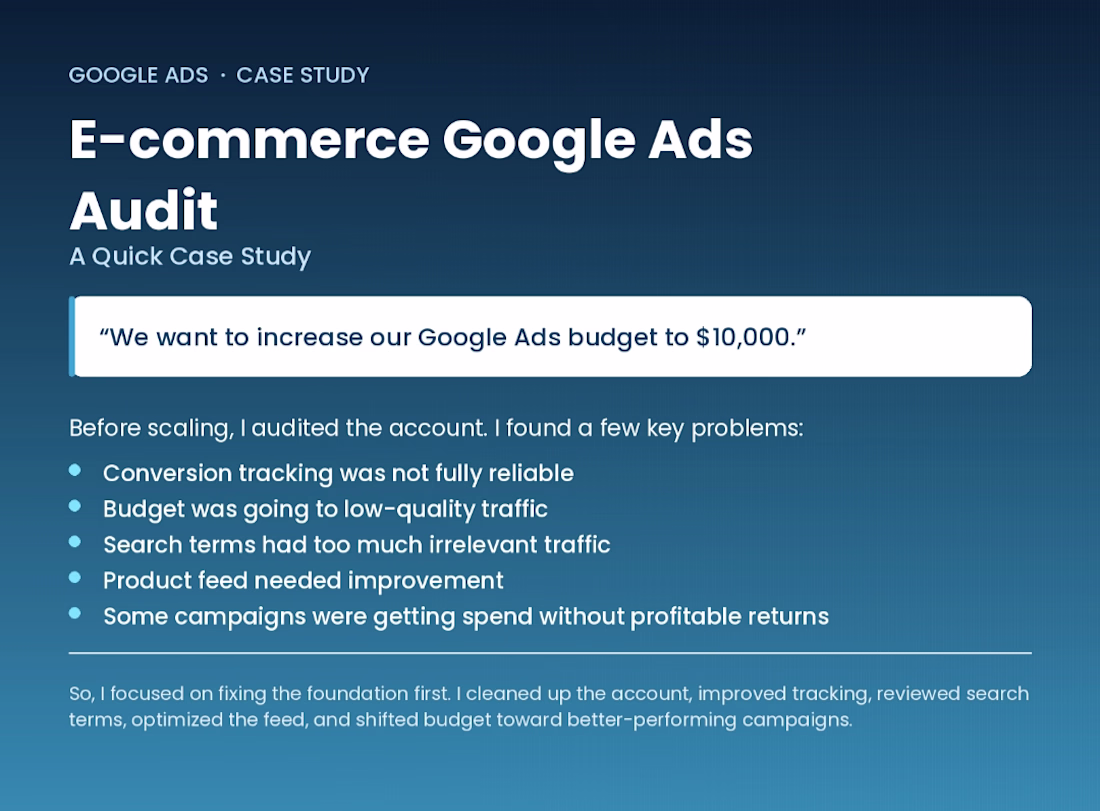 GOOGLE ADS · CASE STUDY

E-commerce Google Ads Audit

A Quick Case Study

“We want to increase our Google Ads budget to $10,000.”

Before scaling, I audited the account. I found a few key problems:

- Conversion tracking was not fully reliable
- Budget was going to low-quality traffic
- Search terms had too much irrelevant traffic
- Product feed needed improvement
- Some campaigns were getting spend without profitable returns

So, I focused on fixing the foundation first. I cleaned up the account, improved tracking, reviewed search terms, optimized the feed, and shifted budget toward better-performing campaigns.